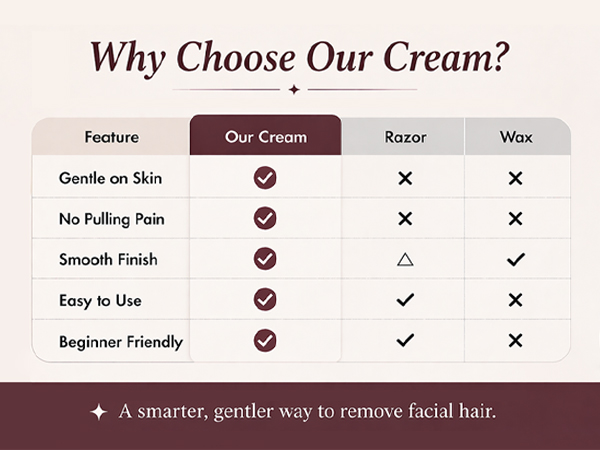 Why Choose Our Cream?

| Feature | Our Cream | Razor | Wax |
|---|---|---|---|
| Gentle on Skin | ✓ | ✕ | ✕ |
| No Pulling Pain | ✓ | ✕ | ✕ |
| Smooth Finish | ✓ | △ | ✓ |
| Easy to Use | ✓ | ✓ | ✕ |
| Beginner Friendly | ✓ | ✓ | ✕ |

✦ A smarter, gentler way to remove facial hair.